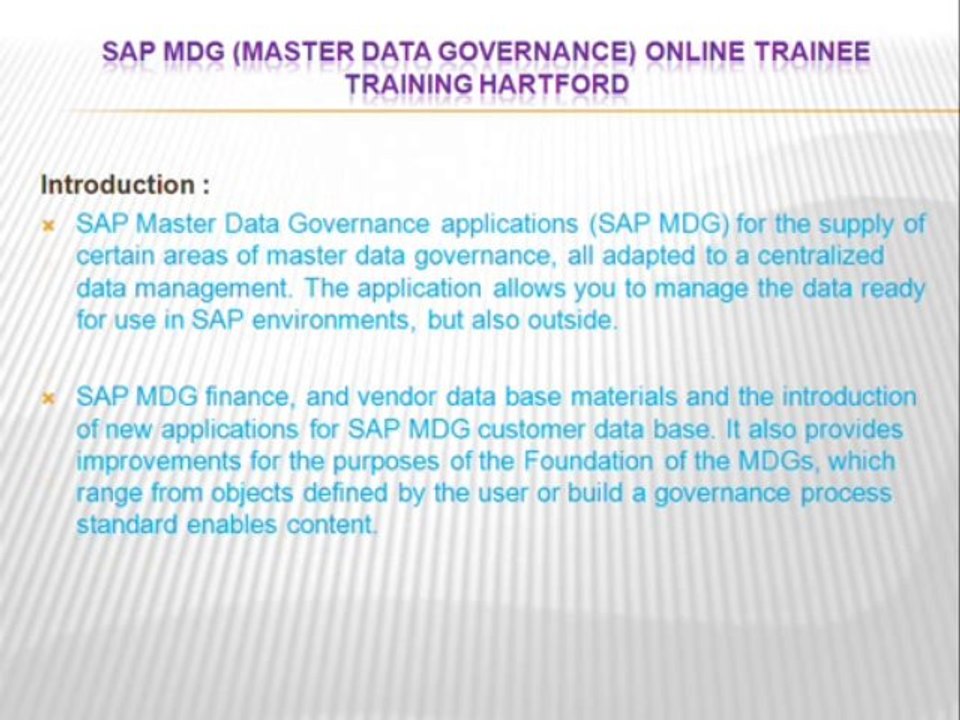 SAP MDG (MASTER DATA GOVERNANCE) ONLINE TRAINEE TRAINING HARTFORD

Introduction :

SAP Master Data Governance applications (SAP MDG) for the supply of certain areas of master data governance, all adapted to a centralized data management. The application allows you to manage the data ready for use in SAP environments, but also outside.

SAP MDG finance, and vendor data base materials and the introduction of new applications for SAP MDG customer data base. It also provides improvements for the purposes of the Foundation of the MDGs, which range from objects defined by the user or build a governance process standard enables content.